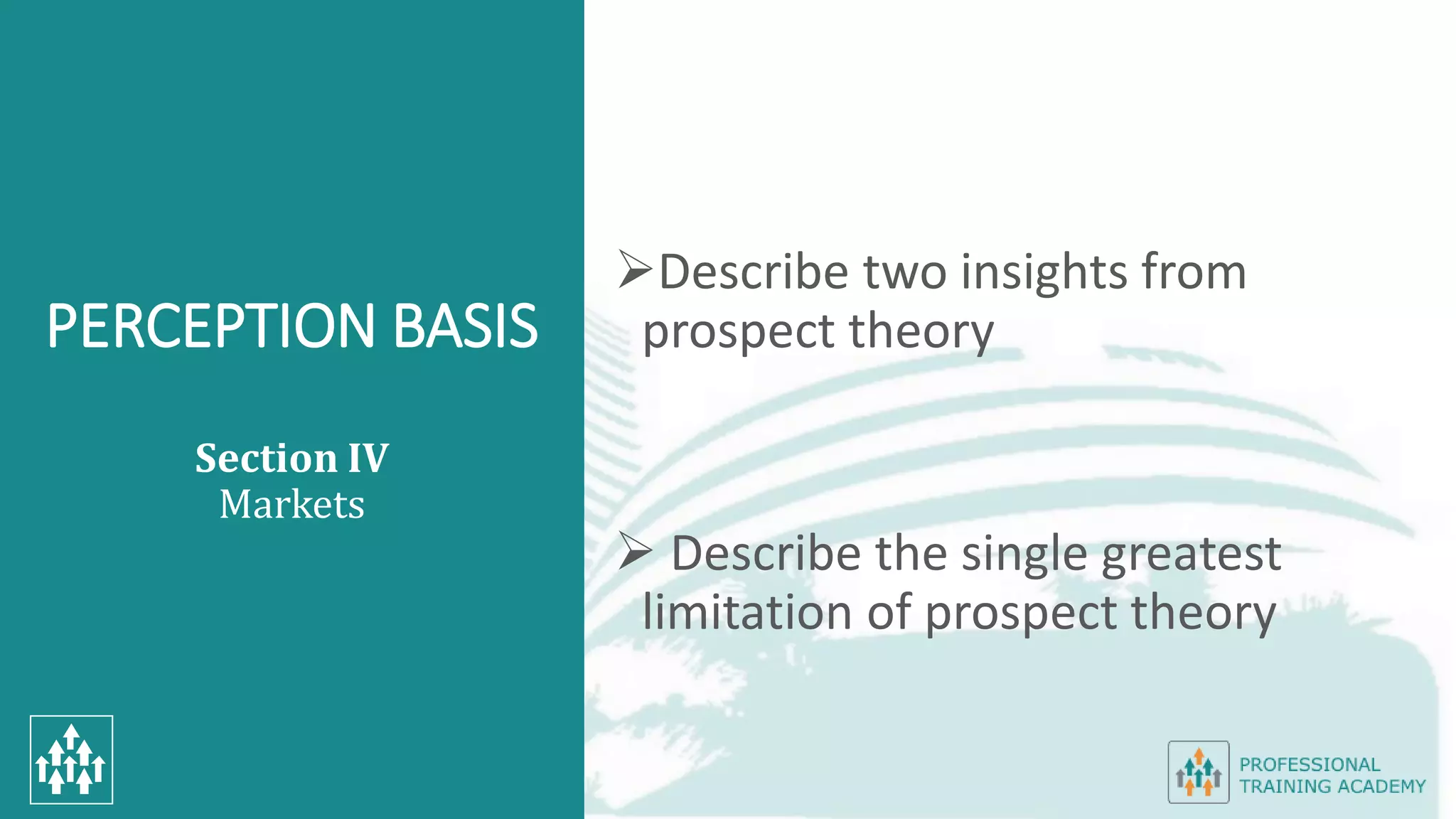 PERCEPTION BASIS

Section IV
Markets

➢Describe two insights from prospect theory

➢ Describe the single greatest limitation of prospect theory

PROFESSIONAL TRAINING ACADEMY